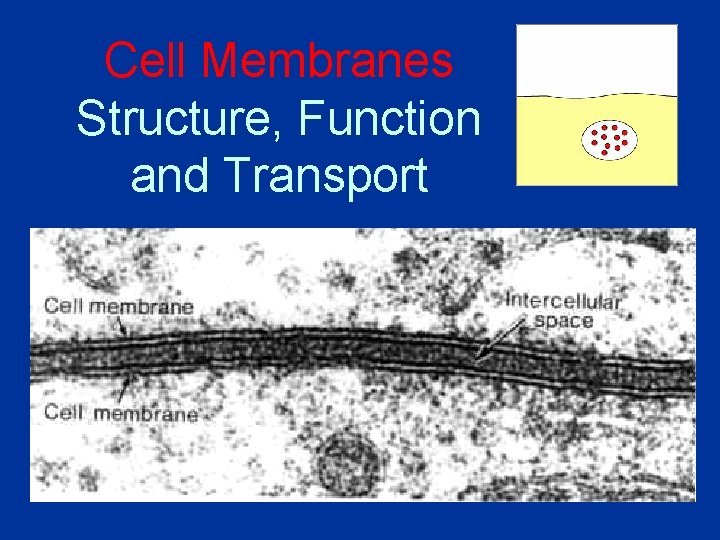 Cell Membranes
Structure, Function and Transport

Cell membrane

Intercellular space

Cell membrane